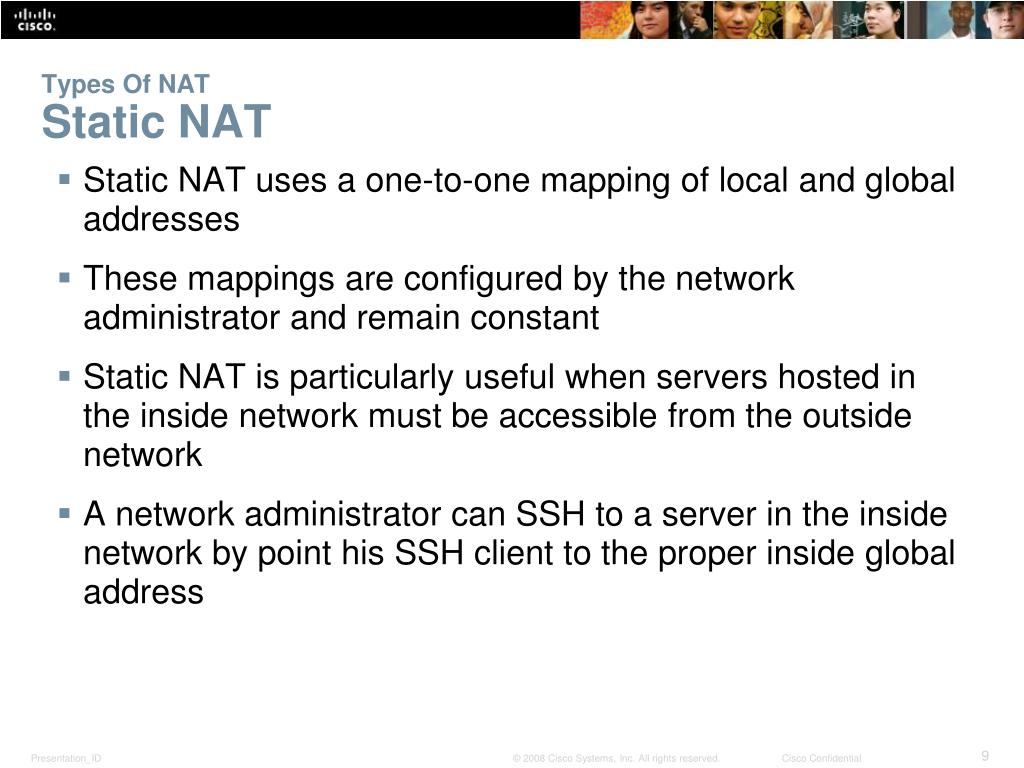 CISCO

Types Of NAT
Static NAT

▪ Static NAT uses a one-to-one mapping of local and global addresses

▪ These mappings are configured by the network administrator and remain constant

▪ Static NAT is particularly useful when servers hosted in the inside network must be accessible from the outside network

▪ A network administrator can SSH to a server in the inside network by point his SSH client to the proper inside global address

Presentation_ID © 2008 Cisco Systems, Inc. All rights reserved. Cisco Confidential 9